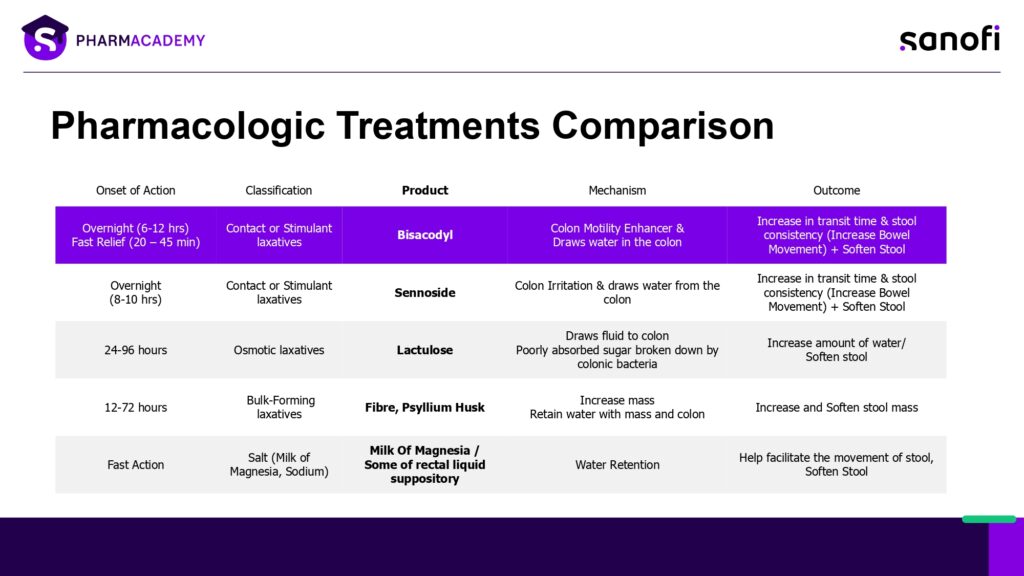 PHARMACADEMY

sanofi

Pharmacologic Treatments Comparison

| Onset of Action | Classification | Product | Mechanism | Outcome |
|---|---|---|---|---|
| Overnight (6-12 hrs) Fast Relief (20 – 45 min) | Contact or Stimulant laxatives | Bisacodyl | Colon Motility Enhancer & Draws water in the colon | Increase in transit time & stool consistency (Increase Bowel Movement) + Soften Stool |
| Overnight (8-10 hrs) | Contact or Stimulant laxatives | Sennoside | Colon Irritation & draws water from the colon | Increase in transit time & stool consistency (Increase Bowel Movement) + Soften Stool |
| 24-96 hours | Osmotic laxatives | Lactulose | Draws fluid to colon Poorly absorbed sugar broken down by colonic bacteria | Increase amount of water/ Soften stool |
| 12-72 hours | Bulk-Forming laxatives | Fibre, Psyllium Husk | Increase mass Retain water with mass and colon | Increase and Soften stool mass |
| Fast Action | Salt (Milk of Magnesia, Sodium) | Milk Of Magnesia / Some of rectal liquid suppository | Water Retention | Help facilitate the movement of stool, Soften Stool |